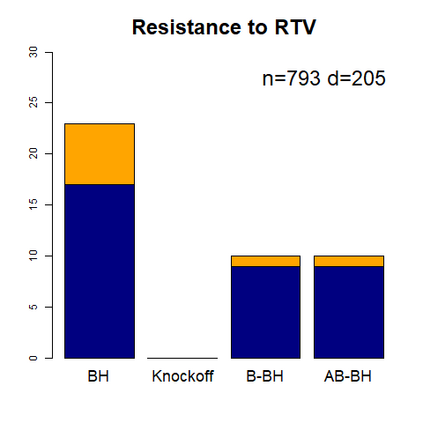 Resistance to RTV

n=793 d=205

30
25
20
15
10
5
0

BH
Knockoff
B-BH
AB-BH